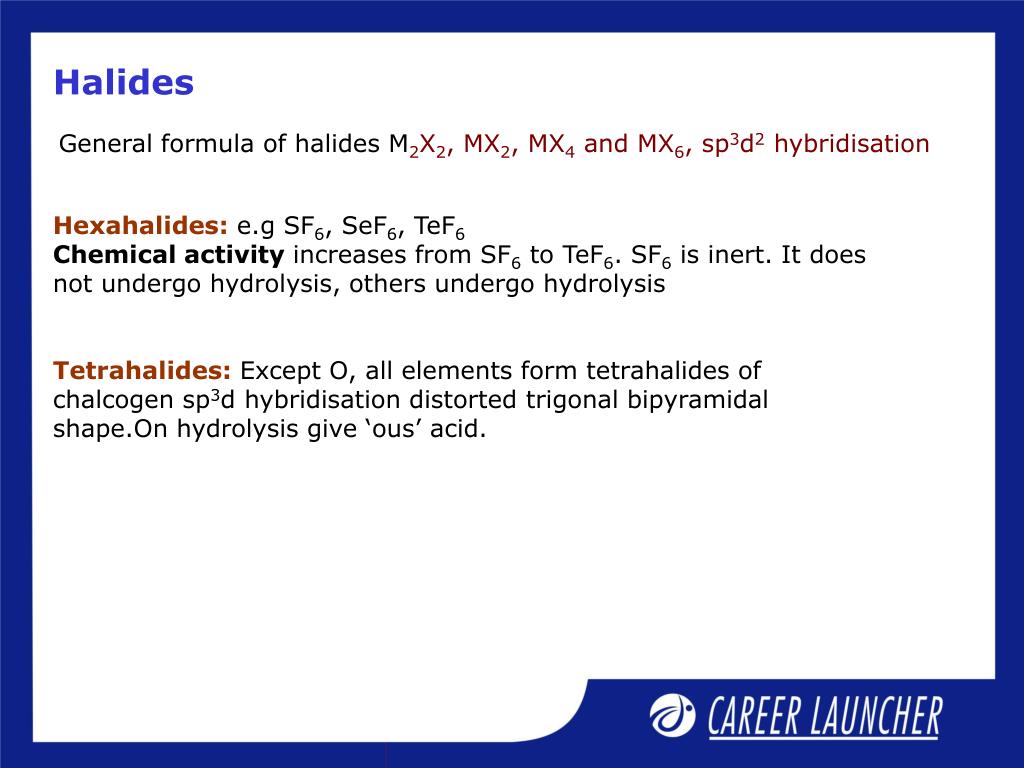 Halides

General formula of halides $M_2X_2$, $MX_2$, $MX_4$ and $MX_6$, $sp^3d^2$ hybridisation

Hexahalides: e.g $SF_6$, $SeF_6$, $TeF_6$
Chemical activity increases from $SF_6$ to $TeF_6$. $SF_6$ is inert. It does not undergo hydrolysis, others undergo hydrolysis

Tetrahalides: Except O, all elements form tetrahalides of chalcogen $sp^3d$ hybridisation distorted trigonal bipyramidal shape.On hydrolysis give ‘ous’ acid.

CAREER LAUNCHER